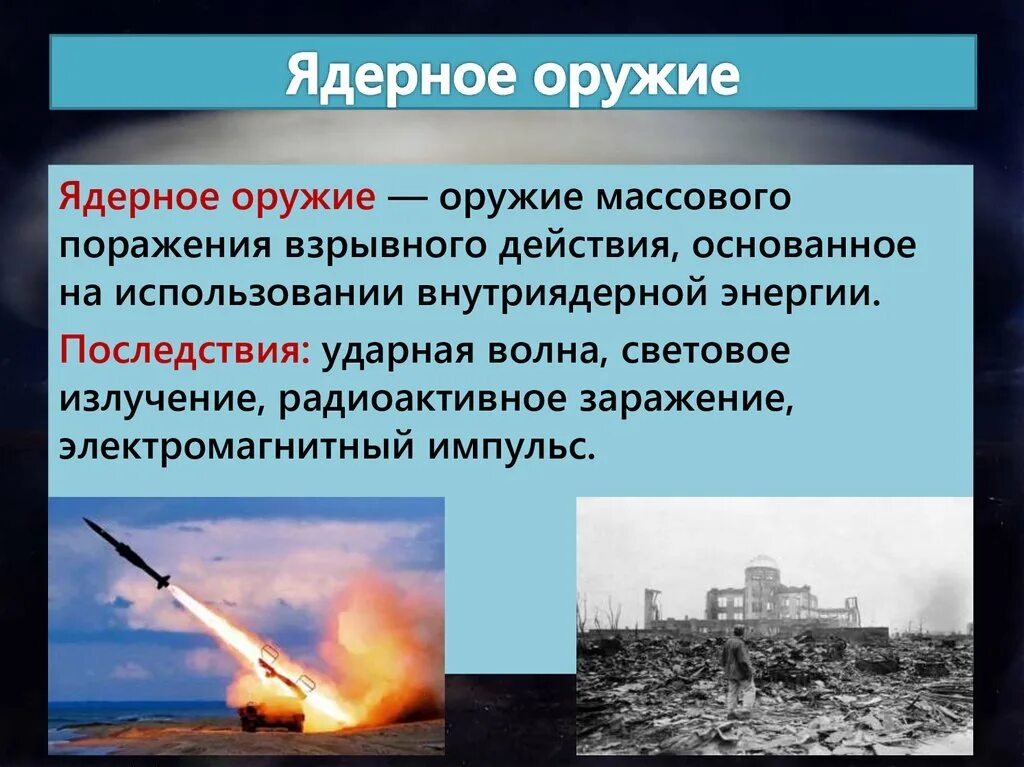 Ядерное оружие

Ядерное оружие — оружие массового поражения взрывного действия, основанное на использовании внутриядерной энергии.

Последствия: ударная волна, световое излучение, радиоактивное заражение, электромагнитный импульс.